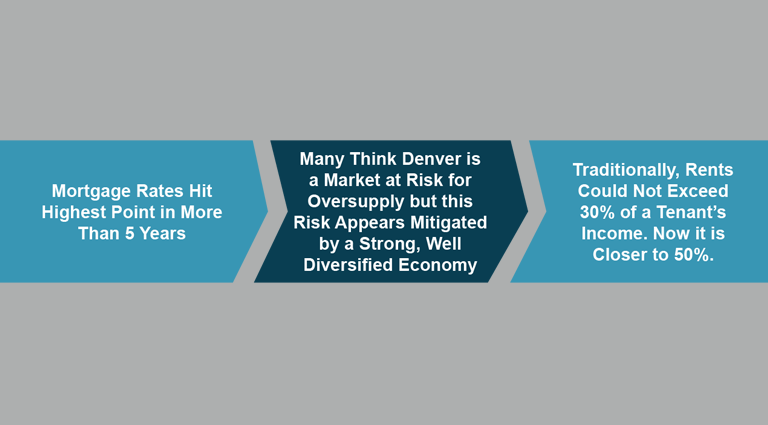 Mortgage Rates Hit Highest Point in More Than 5 Years

Many Think Denver is a Market at Risk for Oversupply but this Risk Appears Mitigated by a Strong, Well Diversified Economy

Traditionally, Rents Could Not Exceed 30% of a Tenant's Income. Now it is Closer to 50%.